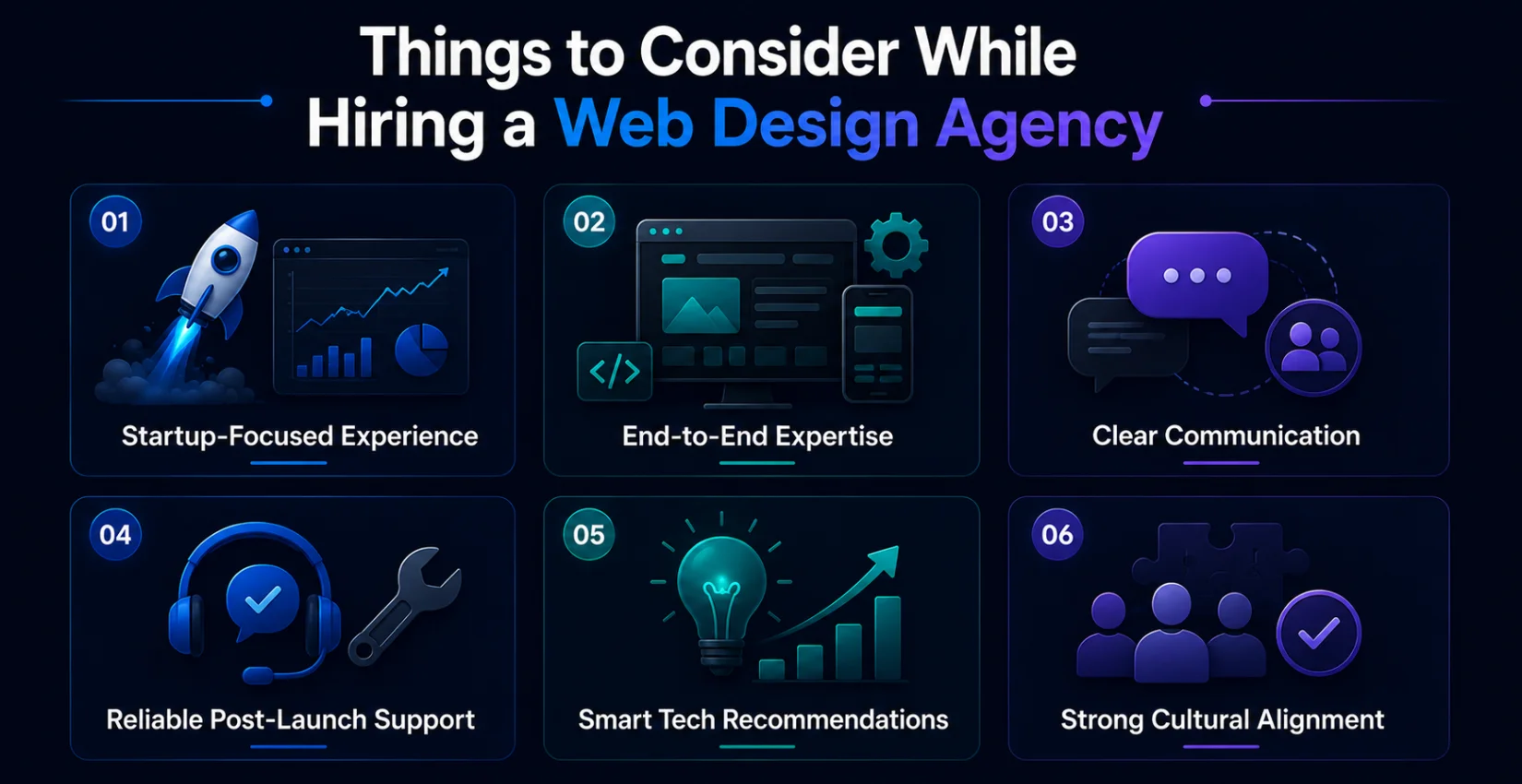 Things to Consider While Hiring a Web Design Agency

01
Startup-Focused Experience

02
</>
End-to-End Expertise

03
Clear Communication

04
Reliable Post-Launch Support

05
Smart Tech Recommendations

06
Strong Cultural Alignment